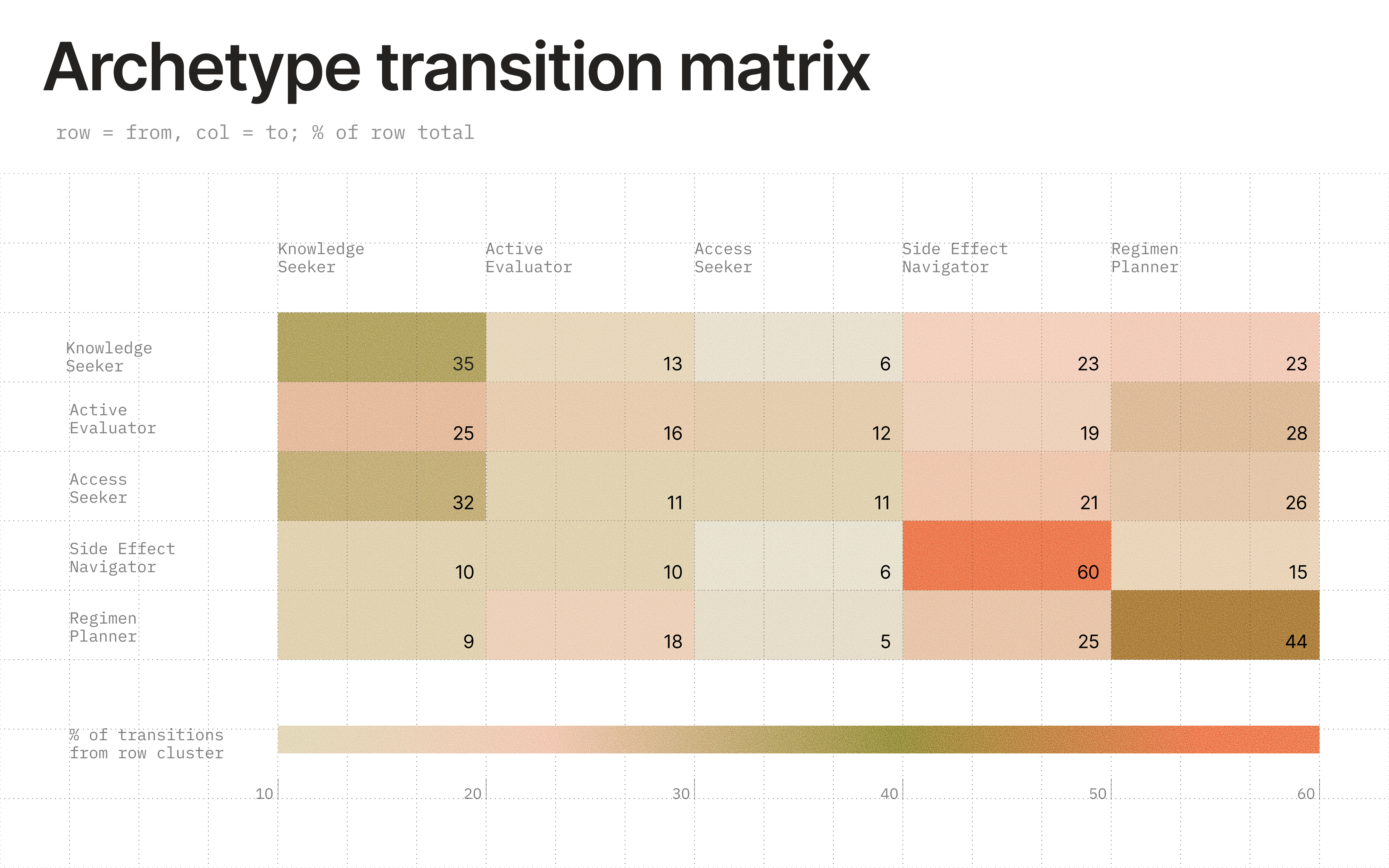 Archetype transition matrix

row = from, col = to; % of row total

| | Knowledge Seeker | Active Evaluator | Access Seeker | Side Effect Navigator | Regimen Planner |
|---|---|---|---|---|---|
| Knowledge Seeker | 35 | 13 | 6 | 23 | 23 |
| Active Evaluator | 25 | 16 | 12 | 19 | 28 |
| Access Seeker | 32 | 11 | 11 | 21 | 26 |
| Side Effect Navigator | 10 | 10 | 6 | 60 | 15 |
| Regimen Planner | 9 | 18 | 5 | 25 | 44 |

% of transitions from row cluster

10 20 30 40 50 60